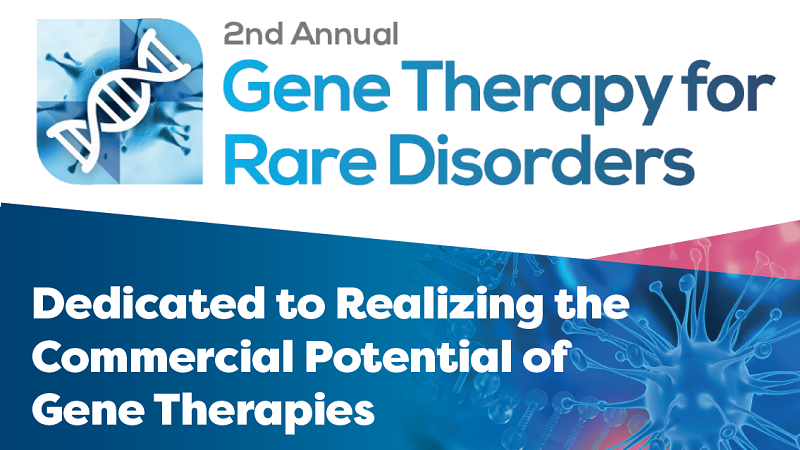 2nd Annual
Gene Therapy for Rare Disorders

Dedicated to Realizing the Commercial Potential of Gene Therapies